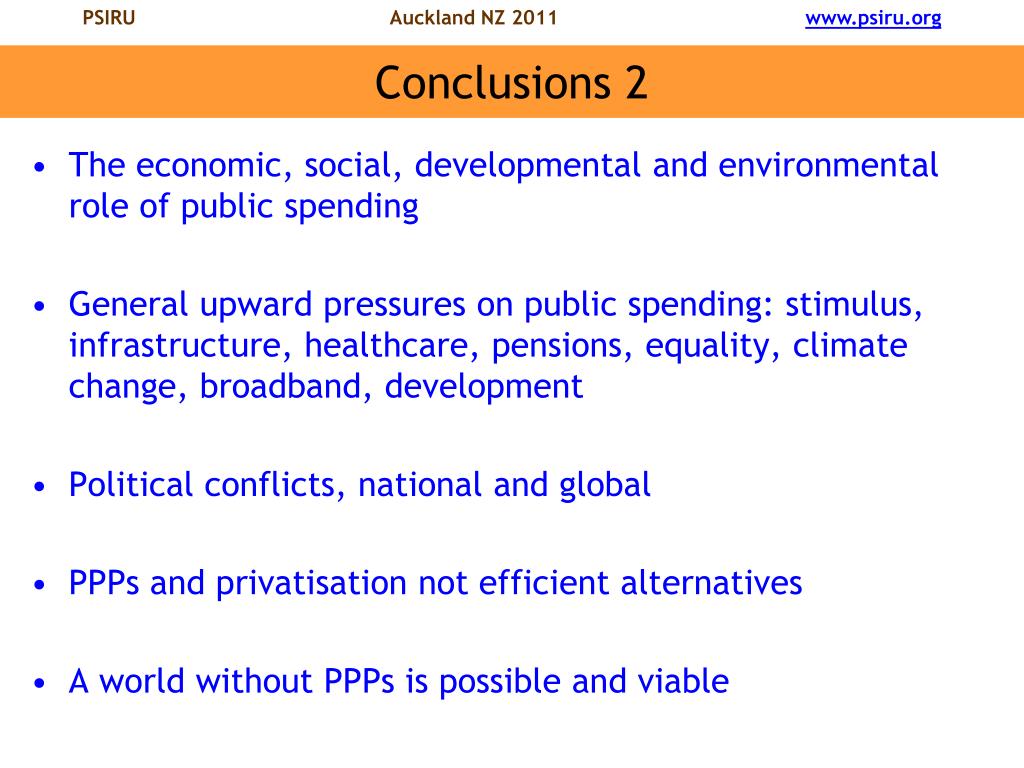 PSIRU Auckland NZ 2011 www.psiru.org

Conclusions 2

• The economic, social, developmental and environmental role of public spending

• General upward pressures on public spending: stimulus, infrastructure, healthcare, pensions, equality, climate change, broadband, development

• Political conflicts, national and global

• PPPs and privatisation not efficient alternatives

• A world without PPPs is possible and viable